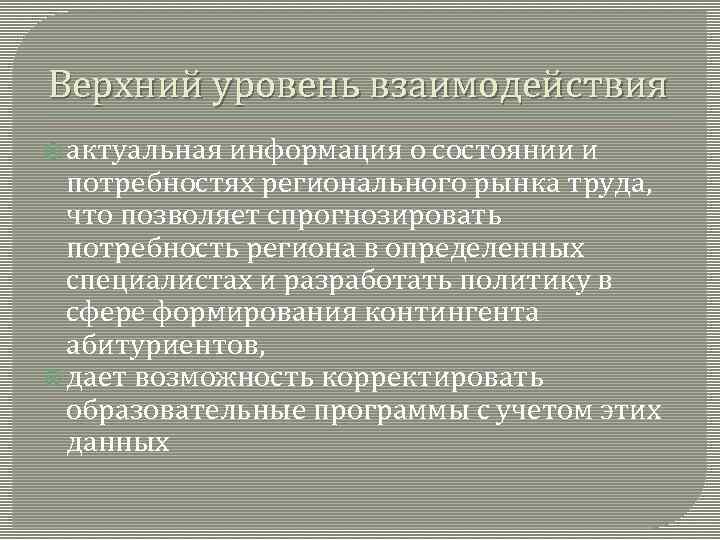 Верхний уровень взаимодействия

актуальная информация о состоянии и потребностях регионального рынка труда, что позволяет спрогнозировать потребность региона в определенных специалистах и разработать политику в сфере формирования контингента абитуриентов,

дает возможность корректировать образовательные программы с учетом этих данных